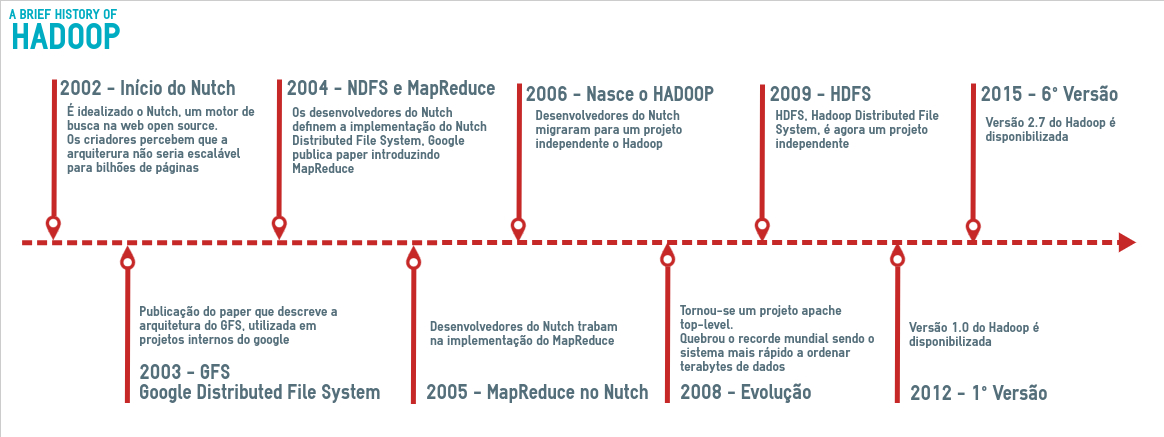 A BRIEF HISTORY OF
HADOOP

2002 - Início do Nutch
É idealizado o Nutch, um motor de busca na web open source.
Os criadores percebem que a arquiterura não seria escalável para bilhões de páginas

2004 - NDFS e MapReduce
Os desenvolvedores do Nutch definem a implementação do Nutch Distributed File System, Google publica paper introduzindo MapReduce

2006 - Nasce o HADOOP
Desenvolvedores do Nutch migraram para um projeto independente o Hadoop

2009 - HDFS
HDFS, Hadoop Distributed File System, é agora um projeto independente

2015 - 6° Versão
Versão 2.7 do Hadoop é disponibilizada

Publicação do paper que descreve a arquitetura do GFS, utilizada em projetos internos do google
2003 - GFS
Google Distributed File System

Desenvolvedores do Nutch trabam na implementação do MapReduce
2005 - MapReduce no Nutch

Tornou-se um projeto apache top-level.
Quebrou o recorde mundial sendo o sistema mais rápido a ordenar terabytes de dados
2008 - Evolução

Versão 1.0 do Hadoop é disponibilizada
2012 - 1° Versão